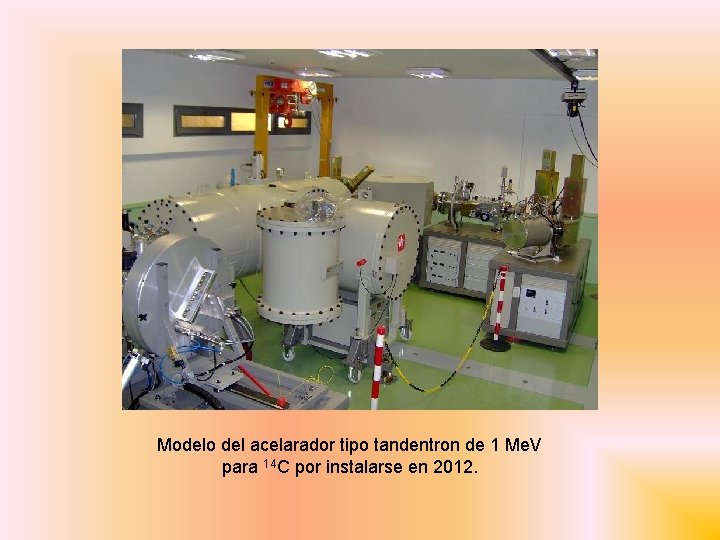 Modelo del acelarador tipo tandentron de 1 MeV para $^{14}C$ por instalarse en 2012.